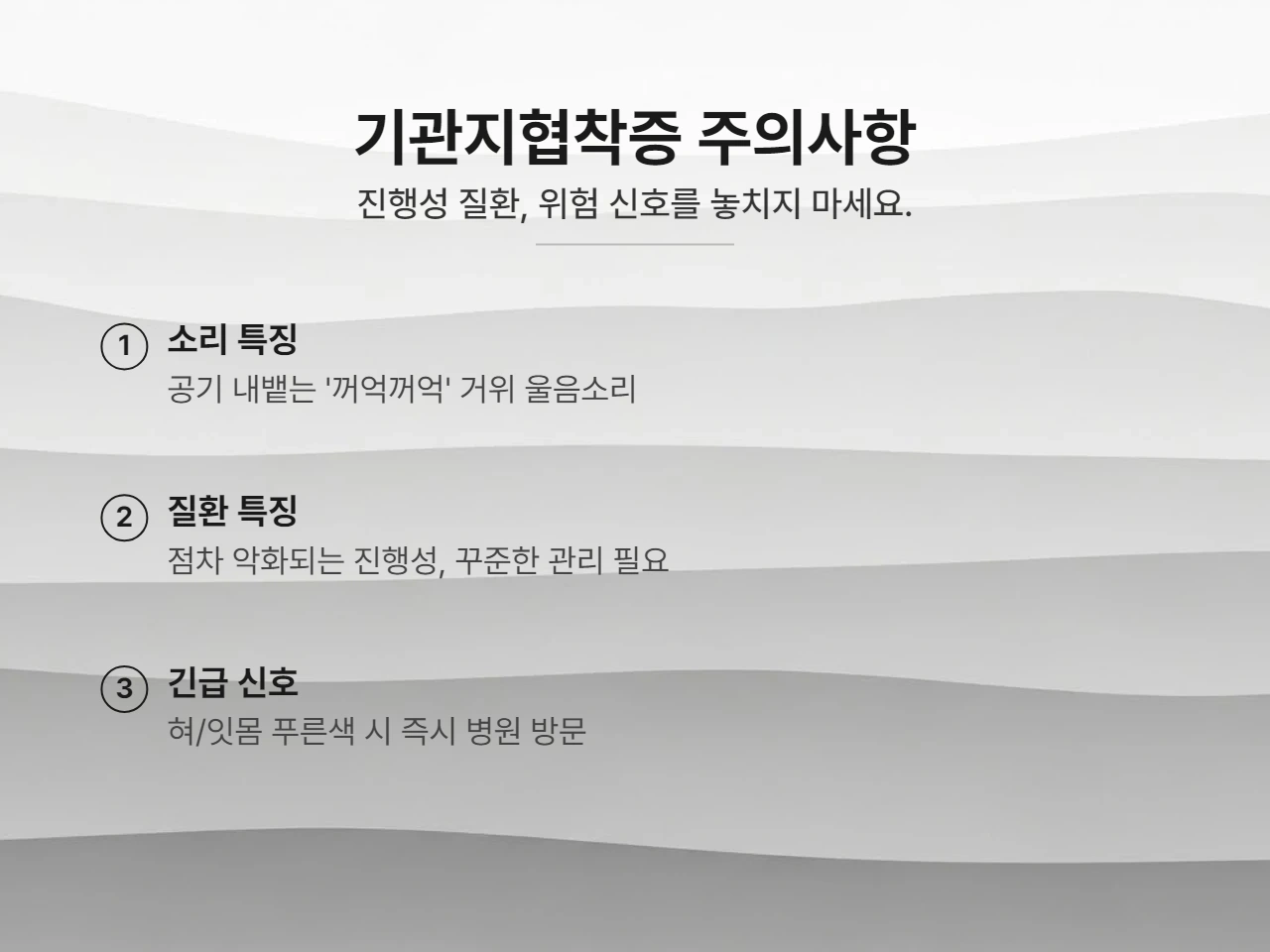 기관지협착증 주의사항

진행성 질환, 위험 신호를 놓치지 마세요.

1 소리 특징

공기 내뱉는 '꺼억꺼억' 거위 울음소리

2 질환 특징

점차 악화되는 진행성, 꾸준한 관리 필요

3 긴급 신호

혀/잇몸 푸른색 시 즉시 병원 방문